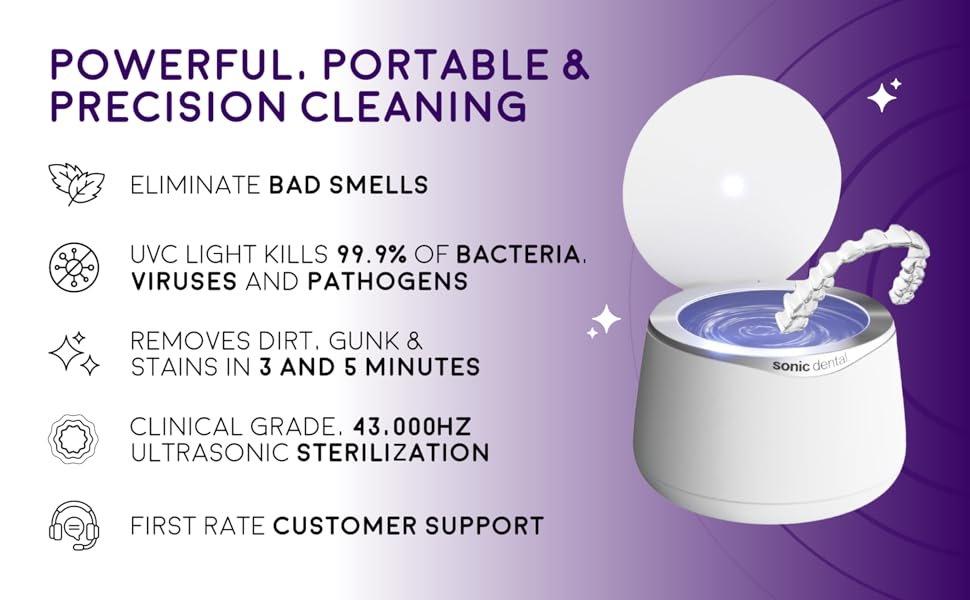 POWERFUL, PORTABLE & PRECISION CLEANING

ELIMINATE BAD SMELLS

UVC LIGHT KILLS 99.9% OF BACTERIA, VIRUSES AND PATHOGENS

REMOVES DIRT, GUNK & STAINS IN 3 AND 5 MINUTES

CLINICAL GRADE, 43,000HZ ULTRASONIC STERILIZATION

FIRST RATE CUSTOMER SUPPORT

sonic dental